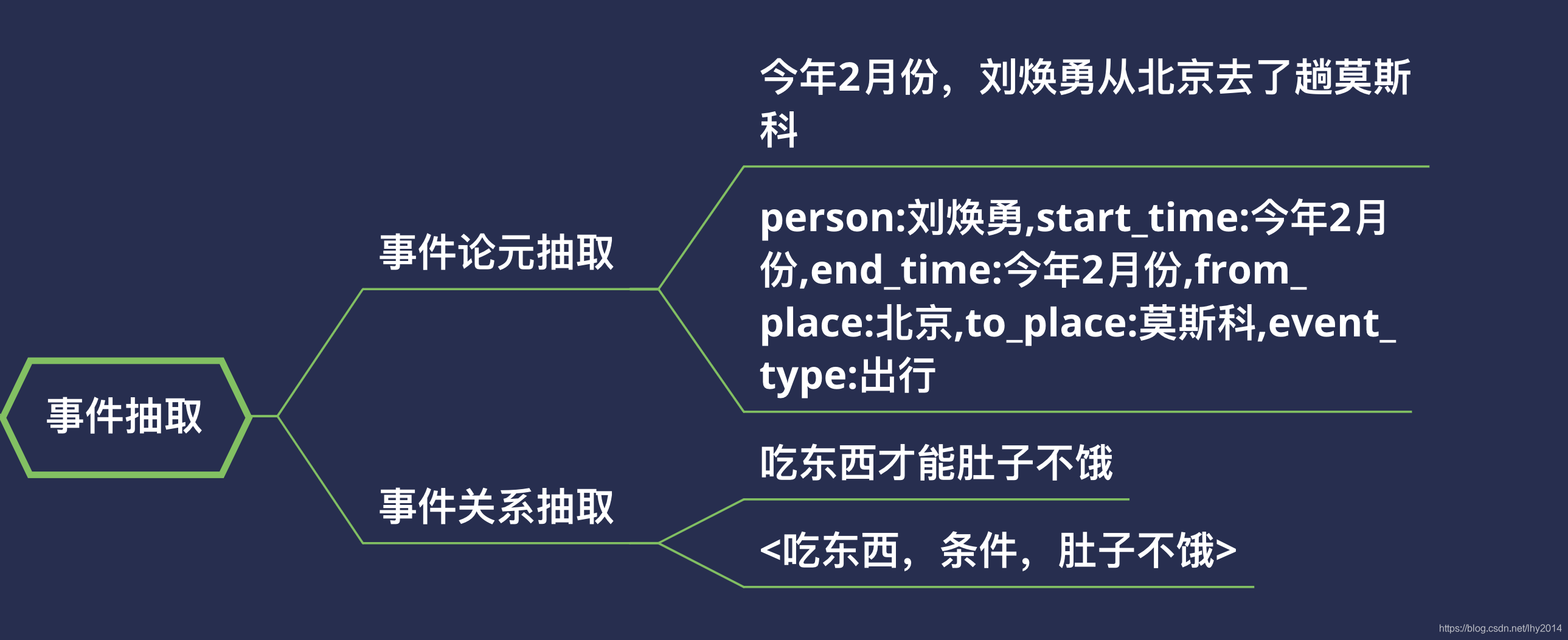 事件抽取

事件论元抽取

今年2月份，刘焕勇从北京去了趟莫斯科

person:刘焕勇,start_time:今年2月份,end_time:今年2月份,from_place:北京,to_place:莫斯科,event_type:出行

事件关系抽取

吃东西才能肚子不饿

<吃东西，条件，肚子不饿>

https://blog.csdn.net/lhy2014